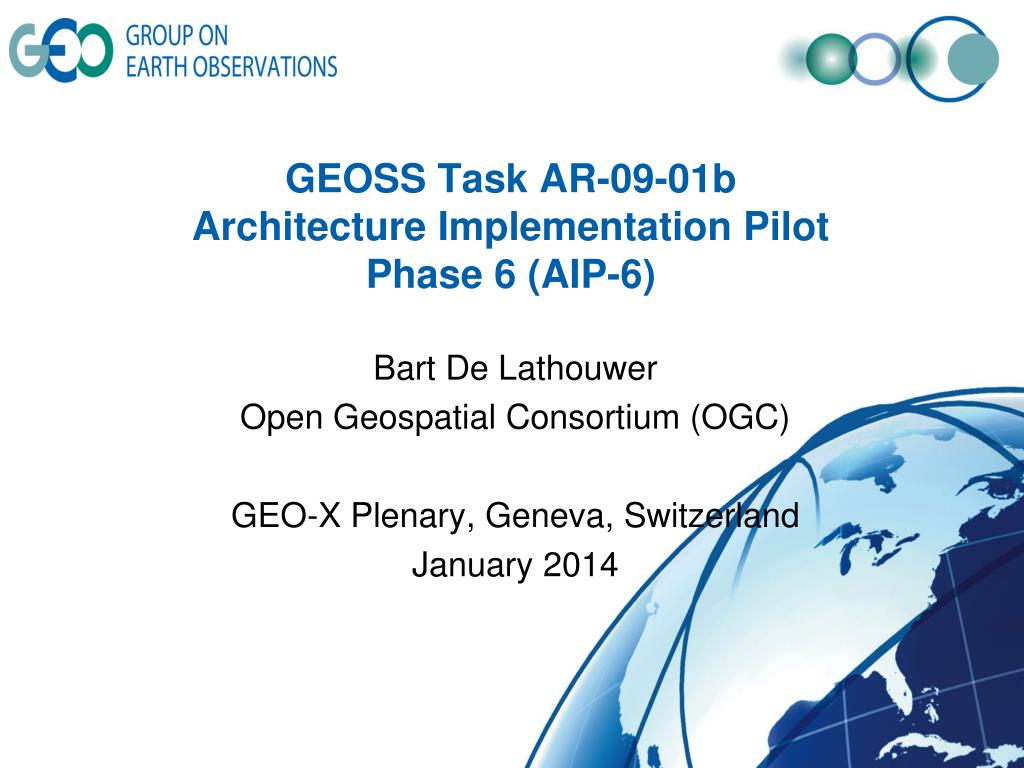 GEO GROUP ON EARTH OBSERVATIONS

GEOSS Task AR-09-01b
Architecture Implementation Pilot
Phase 6 (AIP-6)

Bart De Lathouwer
Open Geospatial Consortium (OGC)

GEO-X Plenary, Geneva, Switzerland
January 2014